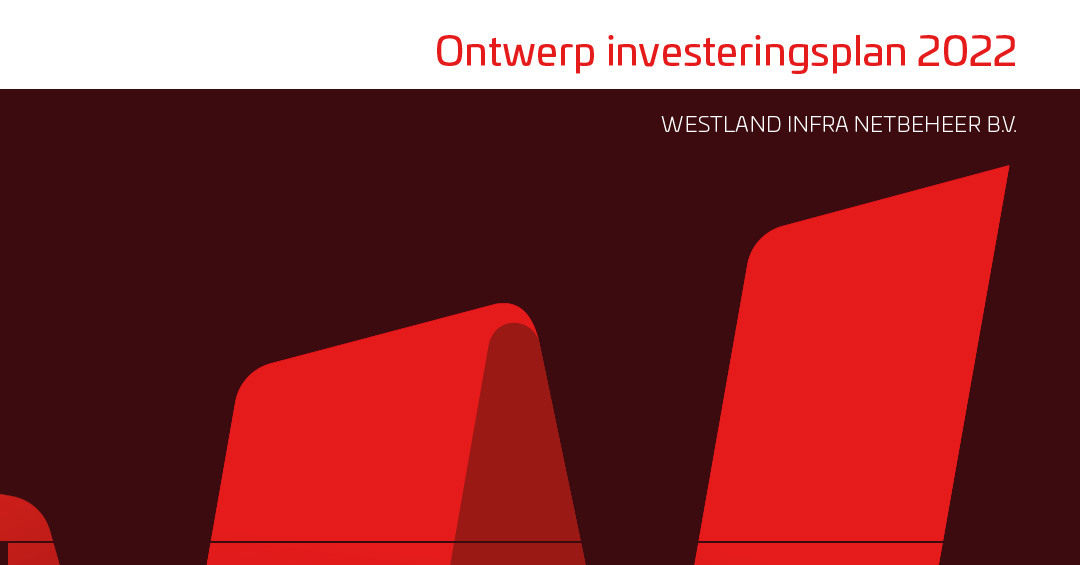 Ontwerp investeringsplan 2022

WESTLAND INFRA NETBEHEER B.V.